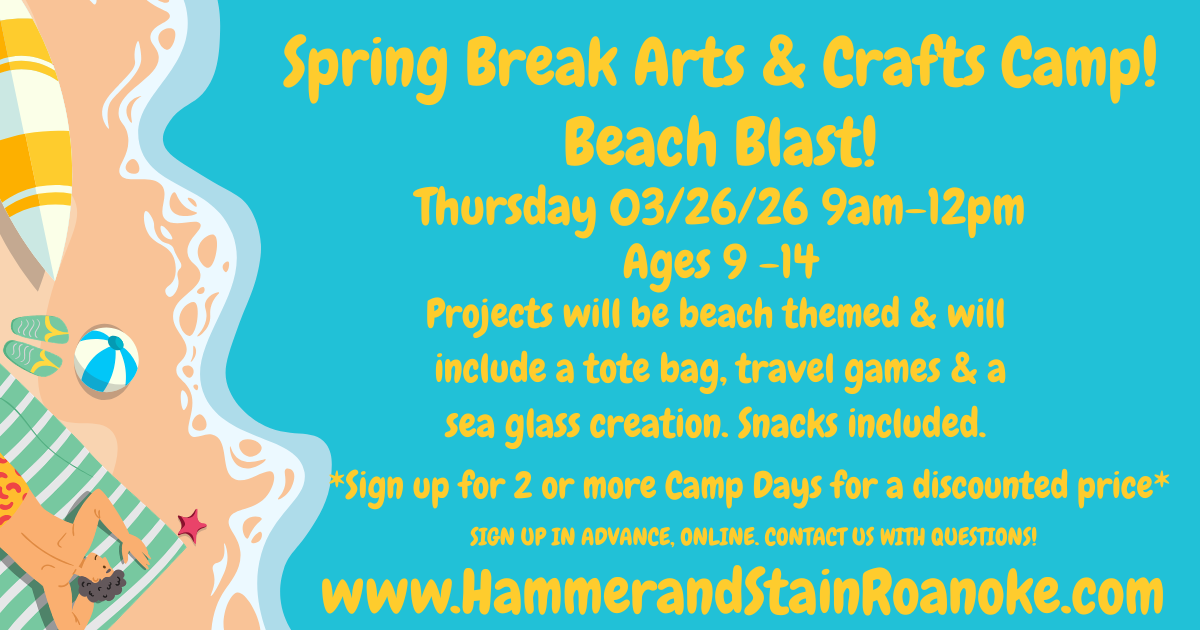 Spring Break Arts & Crafts Camp!
Beach Blast!
Thursday 03/26/26 9am-12pm
Ages 9 -14
Projects will be beach themed & will include a tote bag, travel games & a sea glass creation. Snacks included.

*Sign up for 2 or more Camp Days for a discounted price*

SIGN UP IN ADVANCE, ONLINE. CONTACT US WITH QUESTIONS!

www.HammerandStainRoanoke.com